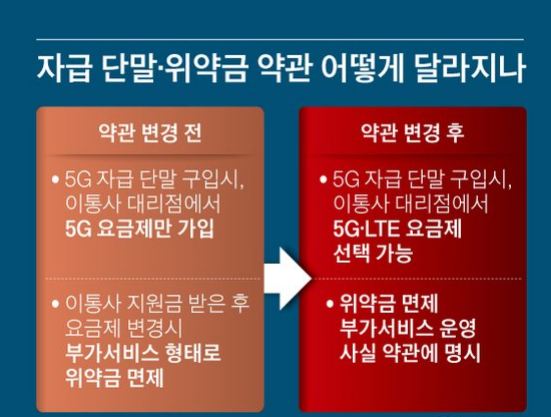 자급 단말·위약금 약관 어떻게 달라지나

약관 변경 전

• 5G 자급 단말 구입시, 이통사 대리점에서 5G 요금제만 가입

• 이통사 지원금 받은 후 요금제 변경시 부가서비스 형태로 위약금 면제

약관 변경 후

• 5G 자급 단말 구입시, 이통사 대리점에서 5G·LTE 요금제 선택 가능

• 위약금 면제 부가서비스 운영 사실 약관에 명시